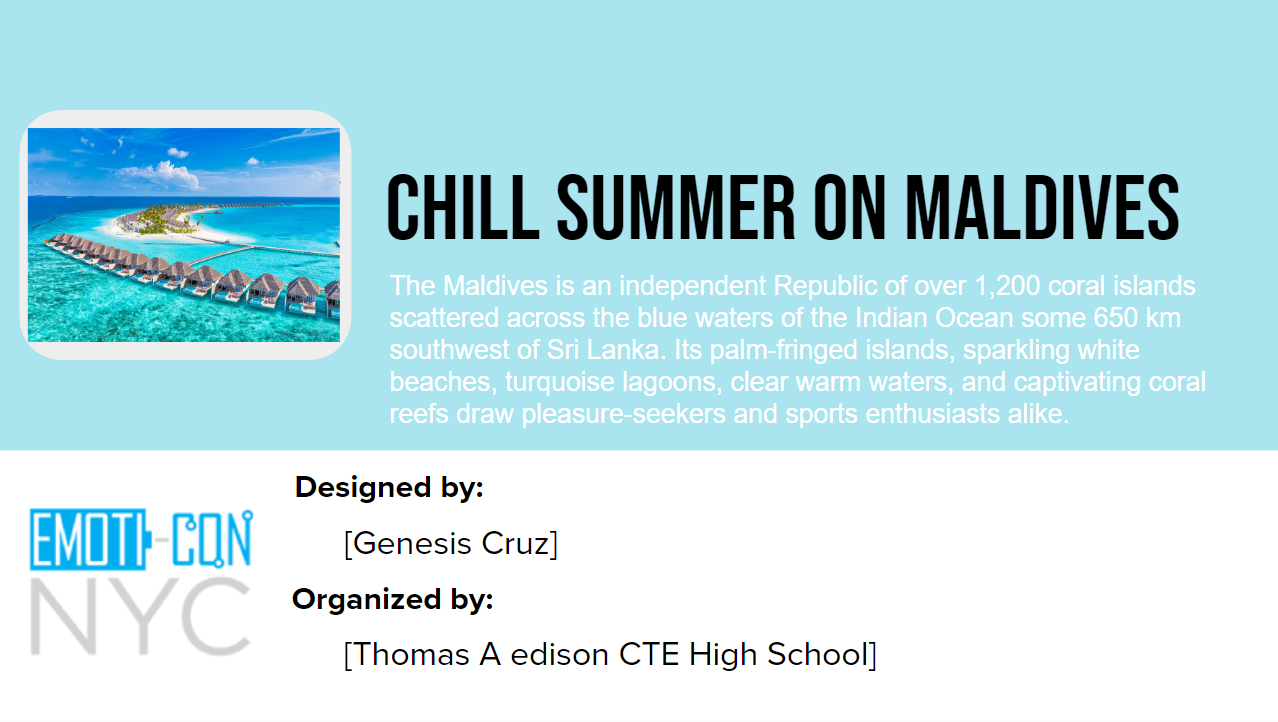 CHILL SUMMER ON MALDIVES

The Maldives is an independent Republic of over 1,200 coral islands scattered across the blue waters of the Indian Ocean some 650 km southwest of Sri Lanka. Its palm-fringed islands, sparkling white beaches, turquoise lagoons, clear warm waters, and captivating coral reefs draw pleasure-seekers and sports enthusiasts alike.

EMOTI-CON NYC

Designed by:

[Genesis Cruz]

Organized by:

[Thomas A edison CTE High School]